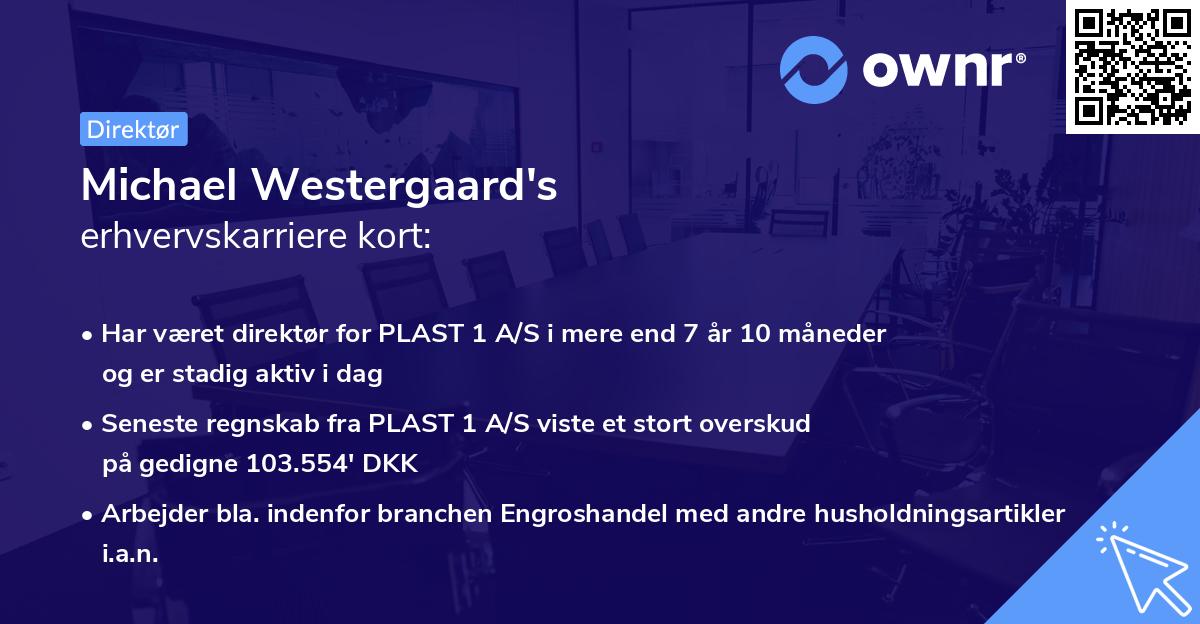 ownr®

Direktør

Michael Westergaard's
erhvervskarriere kort:

• Har været direktør for PLAST 1 A/S i mere end 7 år 10 måneder og er stadig aktiv i dag

• Seneste regnskab fra PLAST 1 A/S viste et stort overskud på gedigne 103.554' DKK

• Arbejder bla. indenfor branchen Engroshandel med andre husholdningsartikler i.a.n.